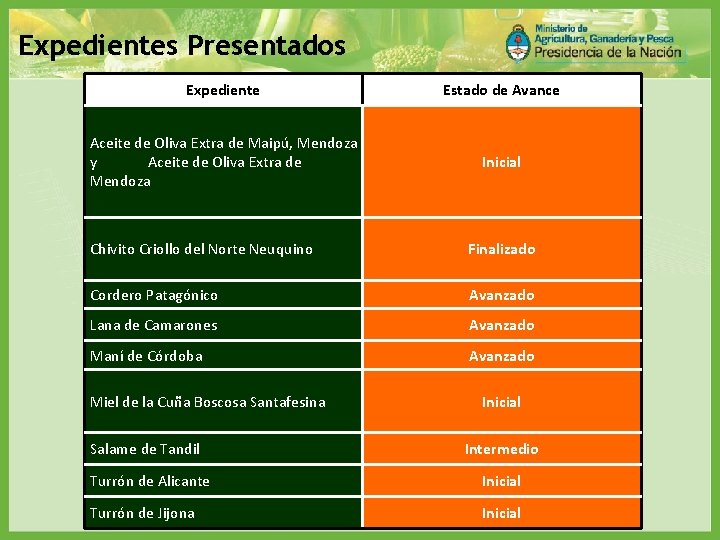 Expedientes Presentados

Ministerio de Agricultura, Ganadería y Pesca
Presidencia de la Nación

| Expediente | Estado de Avance |
|---|---|
| Aceite de Oliva Extra de Maipú, Mendoza y Aceite de Oliva Extra de Mendoza | Inicial |
| Chivito Criollo del Norte Neuquino | Finalizado |
| Cordero Patagónico | Avanzado |
| Lana de Camarones | Avanzado |
| Maní de Córdoba | Avanzado |
| Miel de la Cuña Boscosa Santafesina | Inicial |
| Salame de Tandil | Intermedio |
| Turrón de Alicante | Inicial |
| Turrón de Jijona | Inicial |